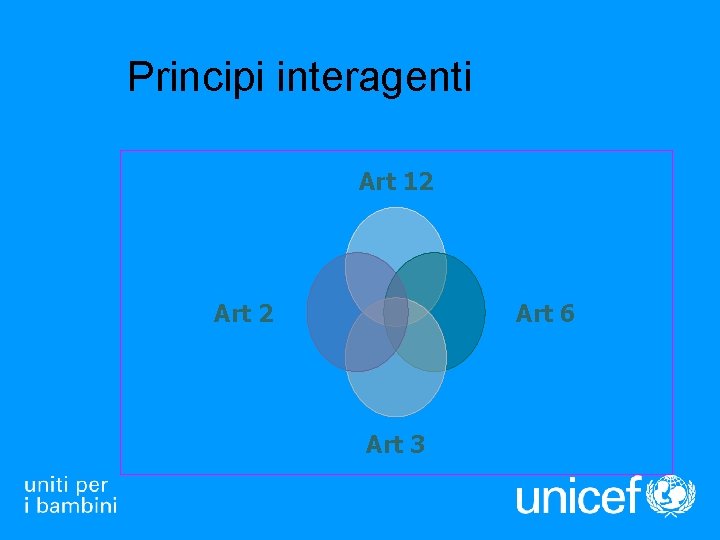 Principi interagenti

Art 12

Art 2

Art 6

Art 3

uniti per
i bambini

unicef